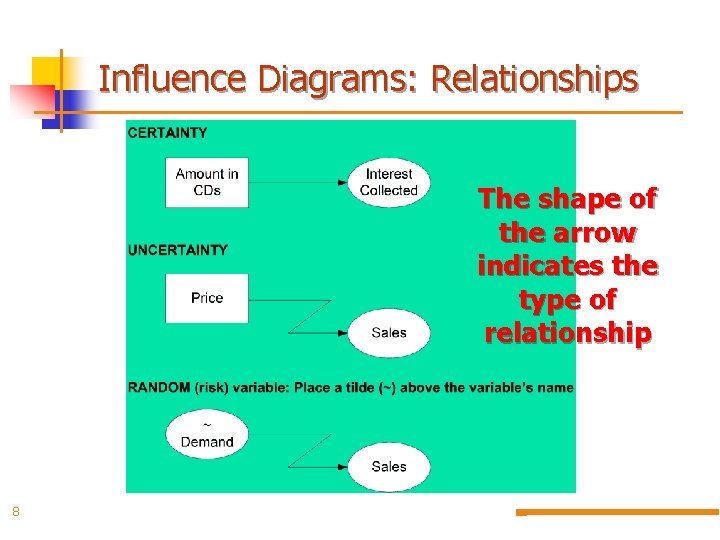 Influence Diagrams: Relationships

CERTAINTY

Amount in CDs

Interest Collected

UNCERTAINTY

Price

Sales

RANDOM (risk) variable: Place a tilde (~) above the variable's name

~
Demand

Sales

The shape of the arrow indicates the type of relationship

8